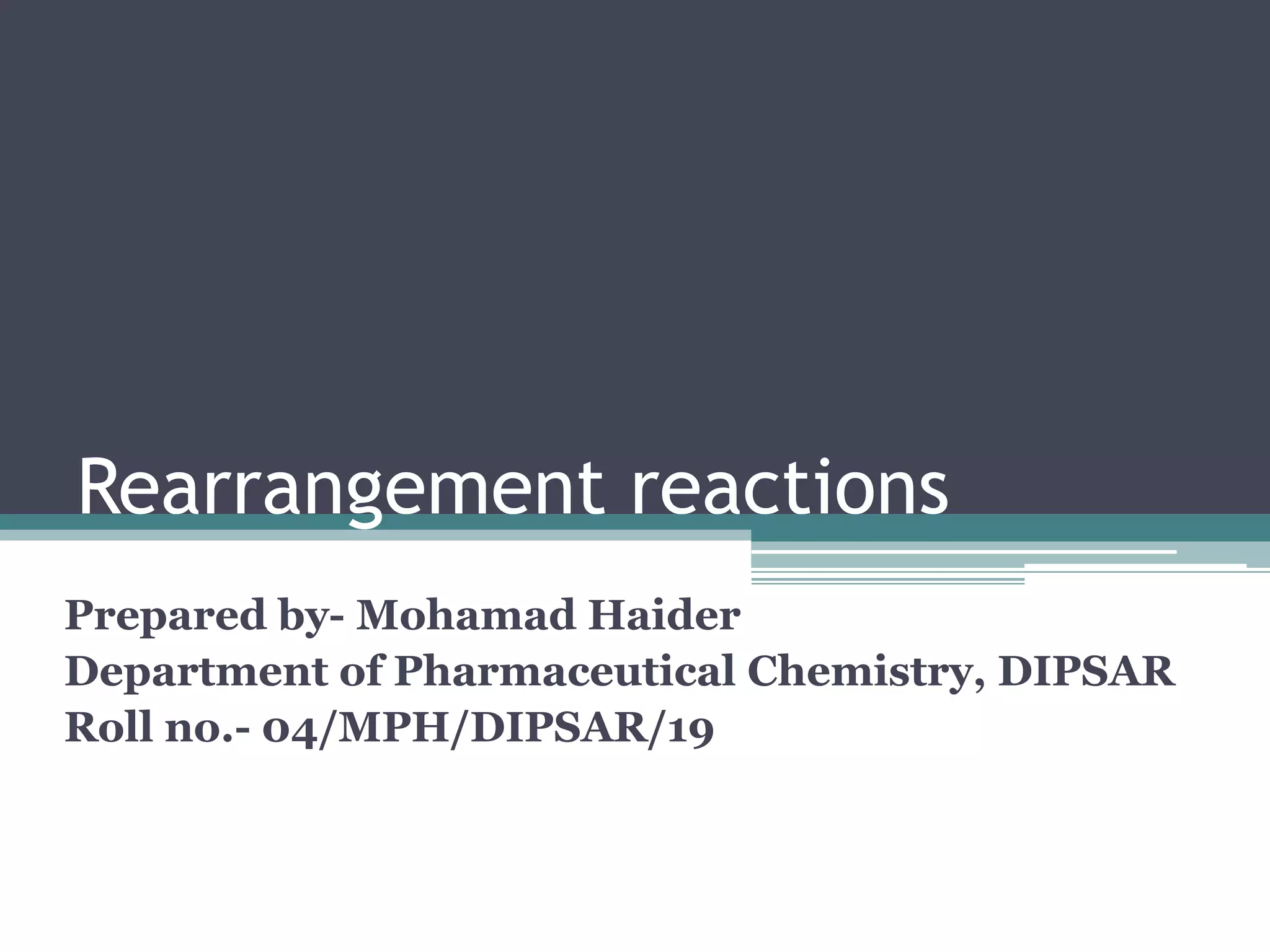 Rearrangement reactions

Prepared by- Mohamad Haider
Department of Pharmaceutical Chemistry, DIPSAR
Roll no.- 04/MPH/DIPSAR/19